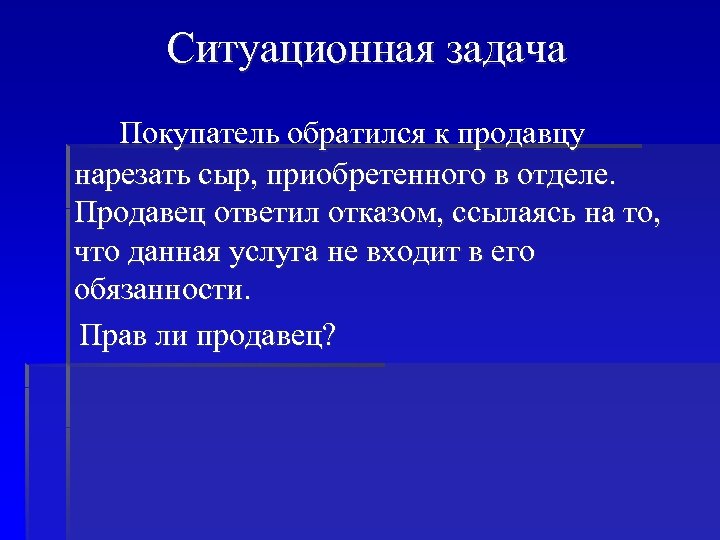 Ситуационная задача

Покупатель обратился к продавцу нарезать сыр, приобретенного в отделе. Продавец ответил отказом, ссылаясь на то, что данная услуга не входит в его обязанности.

Прав ли продавец?